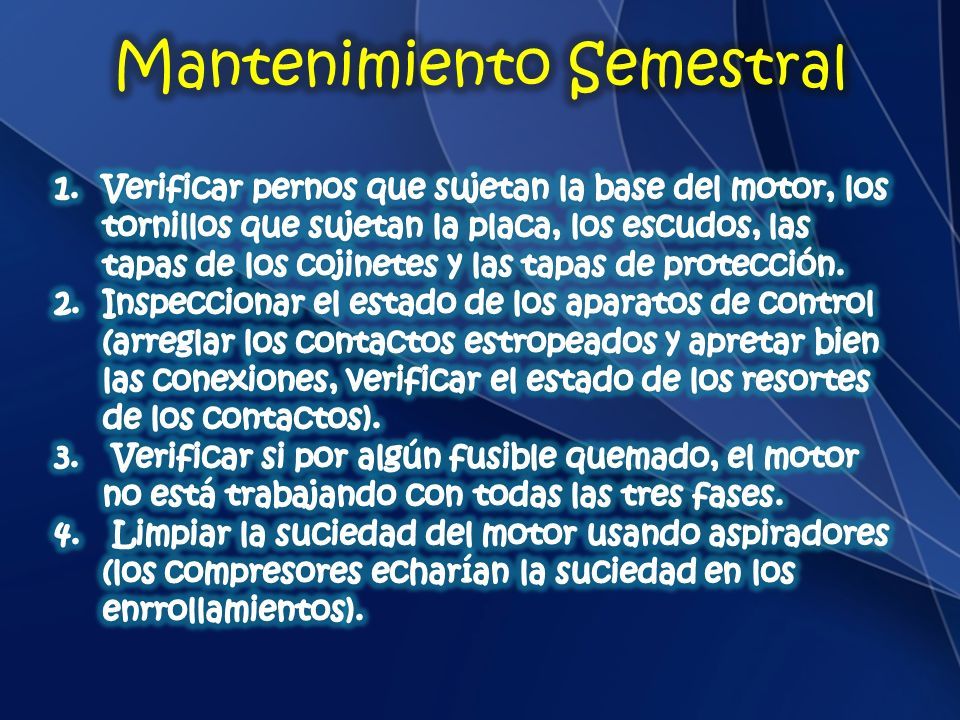 Mantenimiento Semestral

1. Verificar pernos que sujetan la base del motor, los tornillos que sujetan la placa, los escudos, las tapas de los cojinetes y las tapas de protección.
2. Inspeccionar el estado de los aparatos de control (arreglar los contactos estropeados y apretar bien las conexiones, verificar el estado de los resortes de los contactos).
3. Verificar si por algún fusible quemado, el motor no está trabajando con todas las tres fases.
4. Limpiar la suciedad del motor usando aspiradores (los compresores echarían la suciedad en los enrrollamientos).